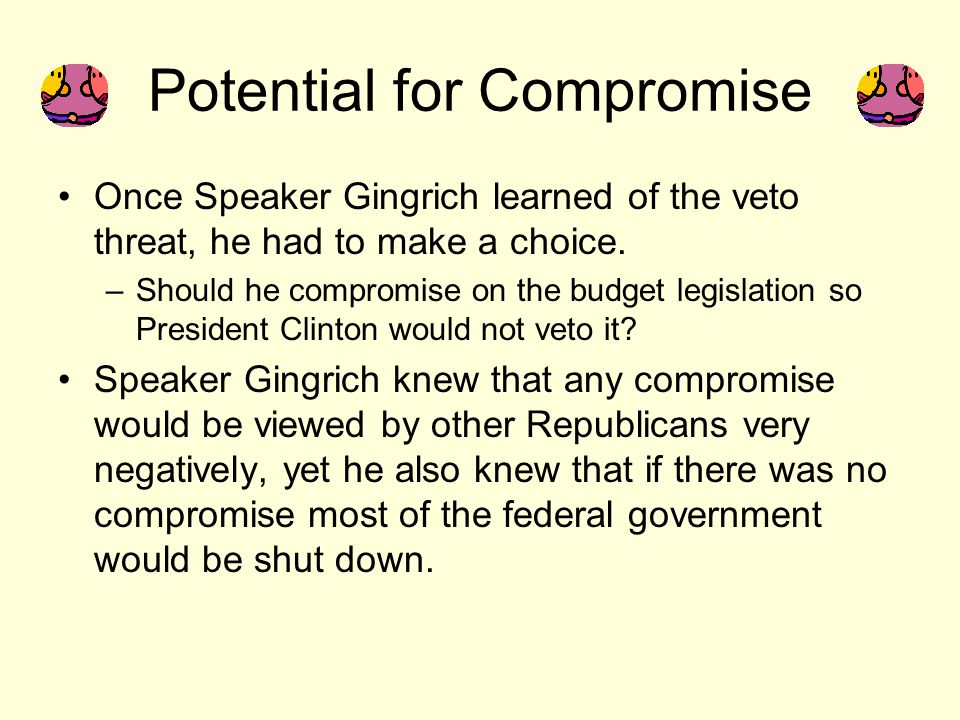 Potential for Compromise

• Once Speaker Gingrich learned of the veto threat, he had to make a choice.

– Should he compromise on the budget legislation so President Clinton would not veto it?

• Speaker Gingrich knew that any compromise would be viewed by other Republicans very negatively, yet he also knew that if there was no compromise most of the federal government would be shut down.